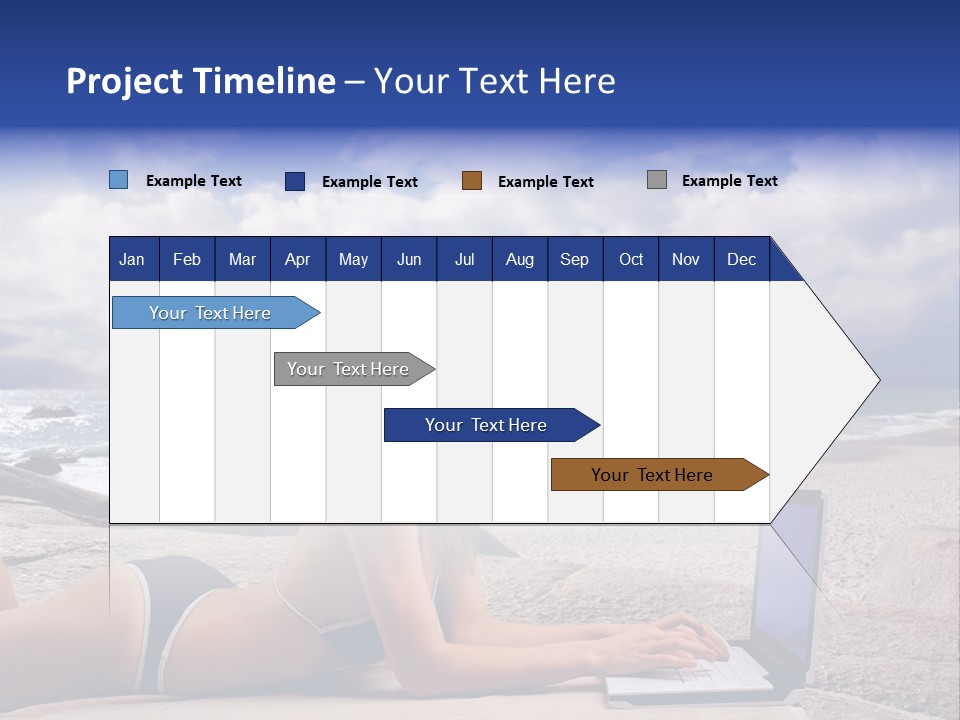 Project Timeline – Your Text Here

Example Text
Example Text
Example Text
Example Text

| Jan | Feb | Mar | Apr | May | Jun | Jul | Aug | Sep | Oct | Nov | Dec |
|---|---|---|---|---|---|---|---|---|---|---|---|

Your Text Here

Your Text Here

Your Text Here

Your Text Here